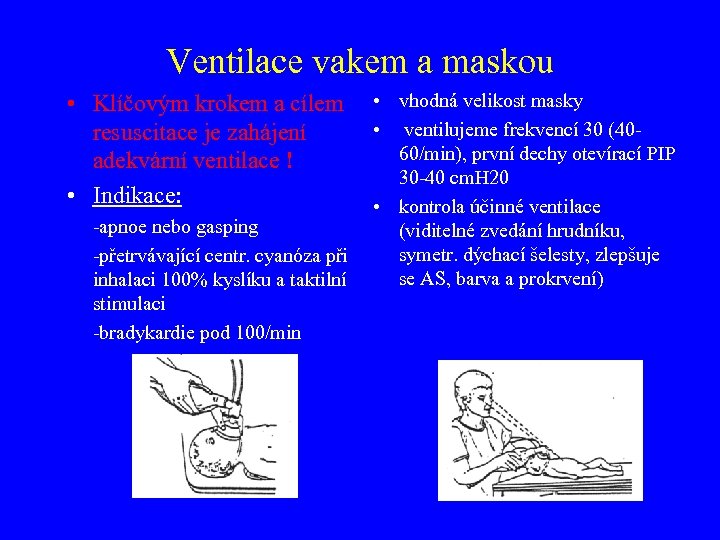 Ventilace vakem a maskou

• Klíčovým krokem a cílem resuscitace je zahájení adekvární ventilace !

• Indikace:

-apnoe nebo gasping

-přetrvávající centr. cyanóza při inhalaci 100% kyslíku a taktilní stimulaci

-bradykardie pod 100/min

• vhodná velikost masky

• ventilujeme frekvencí 30 (40-60/min), první dechy otevírací PIP 30-40 cmH20

• kontrola účinné ventilace (viditelné zvedání hrudníku, symetr. dýchací šelesty, zlepšuje se AS, barva a prokrvení)